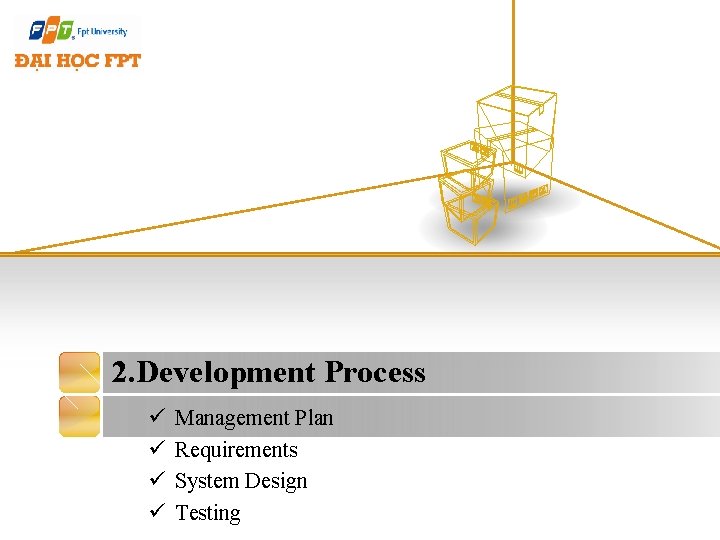 FPT Fpt University
ĐẠI HỌC FPT

2.Development Process

✓ Management Plan
✓ Requirements
✓ System Design
✓ Testing